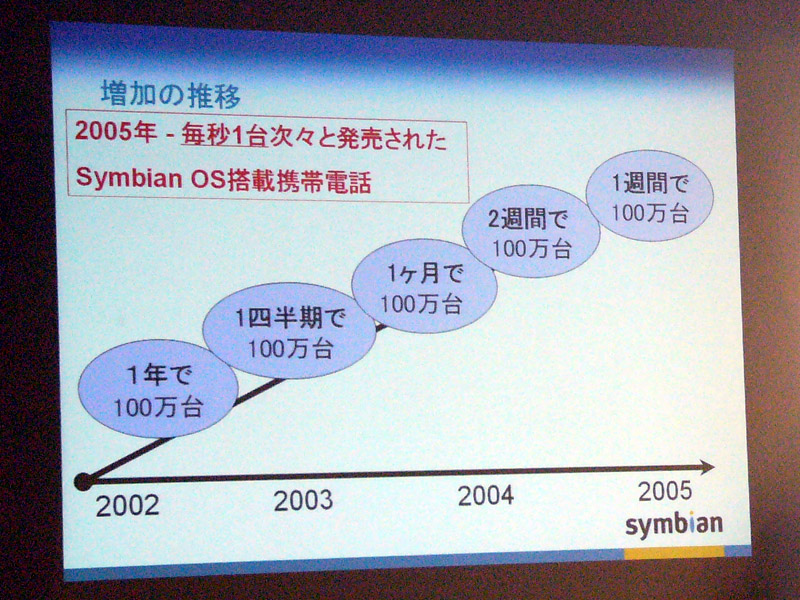 増加の推移

2005年 - 毎秒1台次々と発売された
Symbian OS搭載携帯電話

1年で
100万台

1四半期で
100万台

1ヶ月で
100万台

2週間で
100万台

1週間で
100万台

2002
2003
2004
2005

symbian